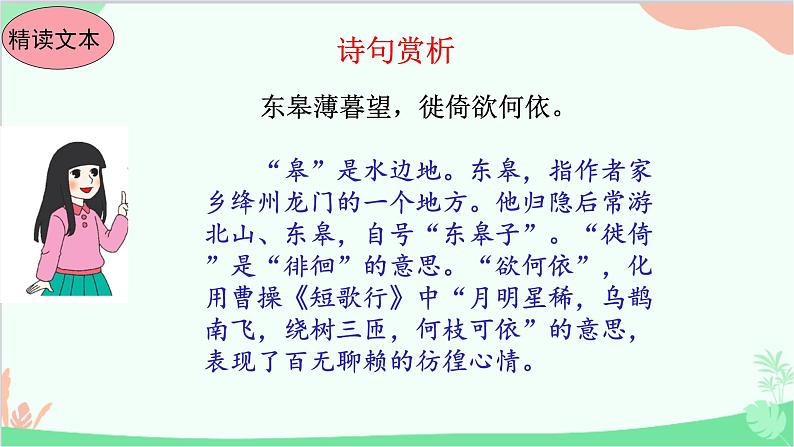 精读文本

诗句赏析

东皋薄暮望，徙倚欲何依。

“皋”是水边地。东皋，指作者家乡绛州龙门的一个地方。他归隐后常游北山、东皋，自号“东皋子”。“徙倚”是“徘徊”的意思。“欲何依”，化用曹操《短歌行》中“月明星稀，乌鹊南飞，绕树三匝，何枝可依”的意思，表现了百无聊赖的彷徨心情。